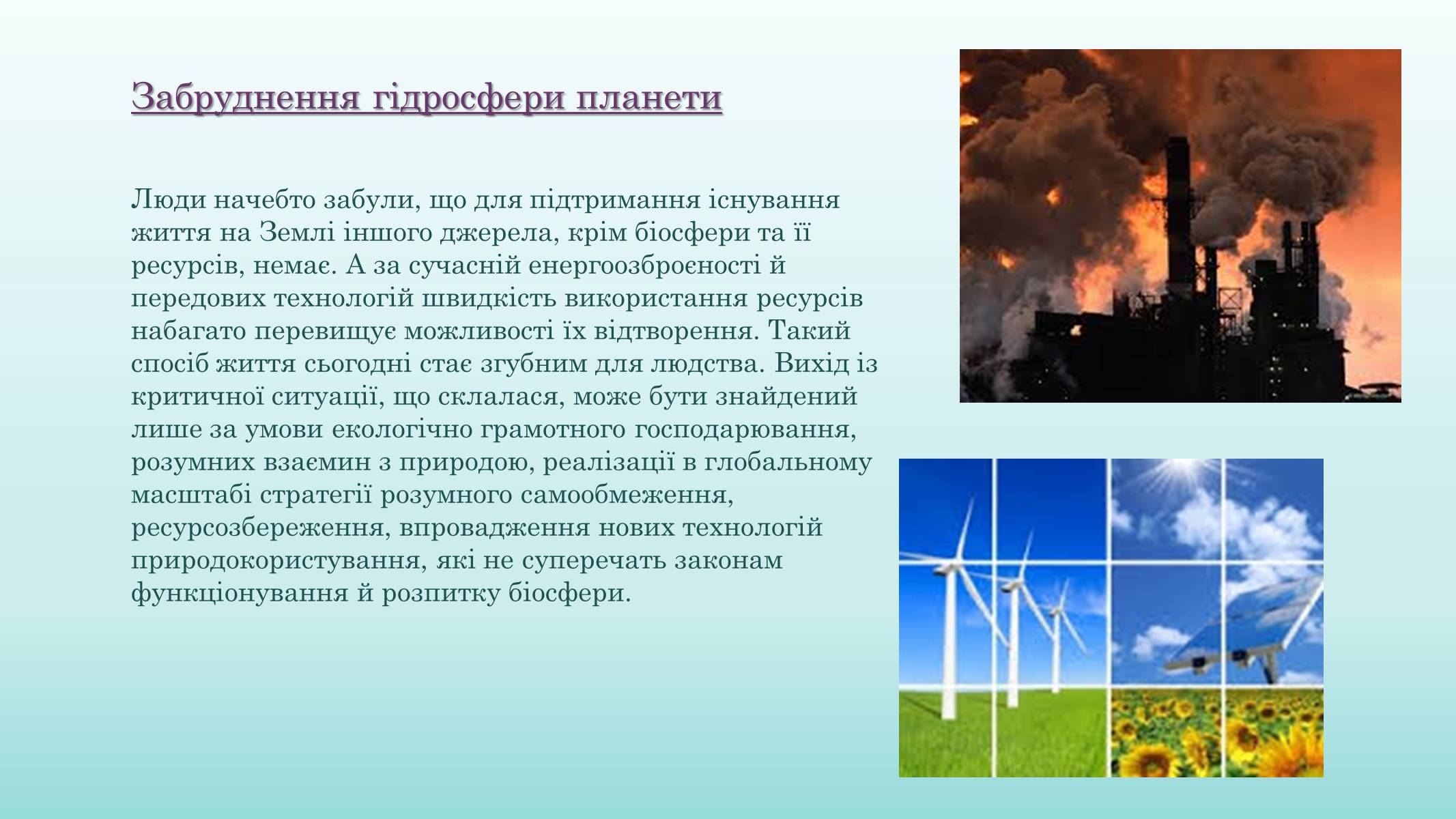 Забруднення гідросфери планети

Люди начебто забули, що для підтримання існування життя на Землі іншого джерела, крім біосфери та її ресурсів, немає. А за сучасній енергоозброєності й передових технологій швидкість використання ресурсів набагато перевищує можливості їх відтворення. Такий спосіб життя сьогодні стає згубним для людства. Вихід із критичної ситуації, що склалася, може бути знайдений лише за умови екологічно грамотного господарювання, розумних взаємин з природою, реалізації в глобальному масштабі стратегії розумного самообмеження, ресурсозбереження, впровадження нових технологій природокористування, які не суперечать законам функціонування й розпитку біосфери.